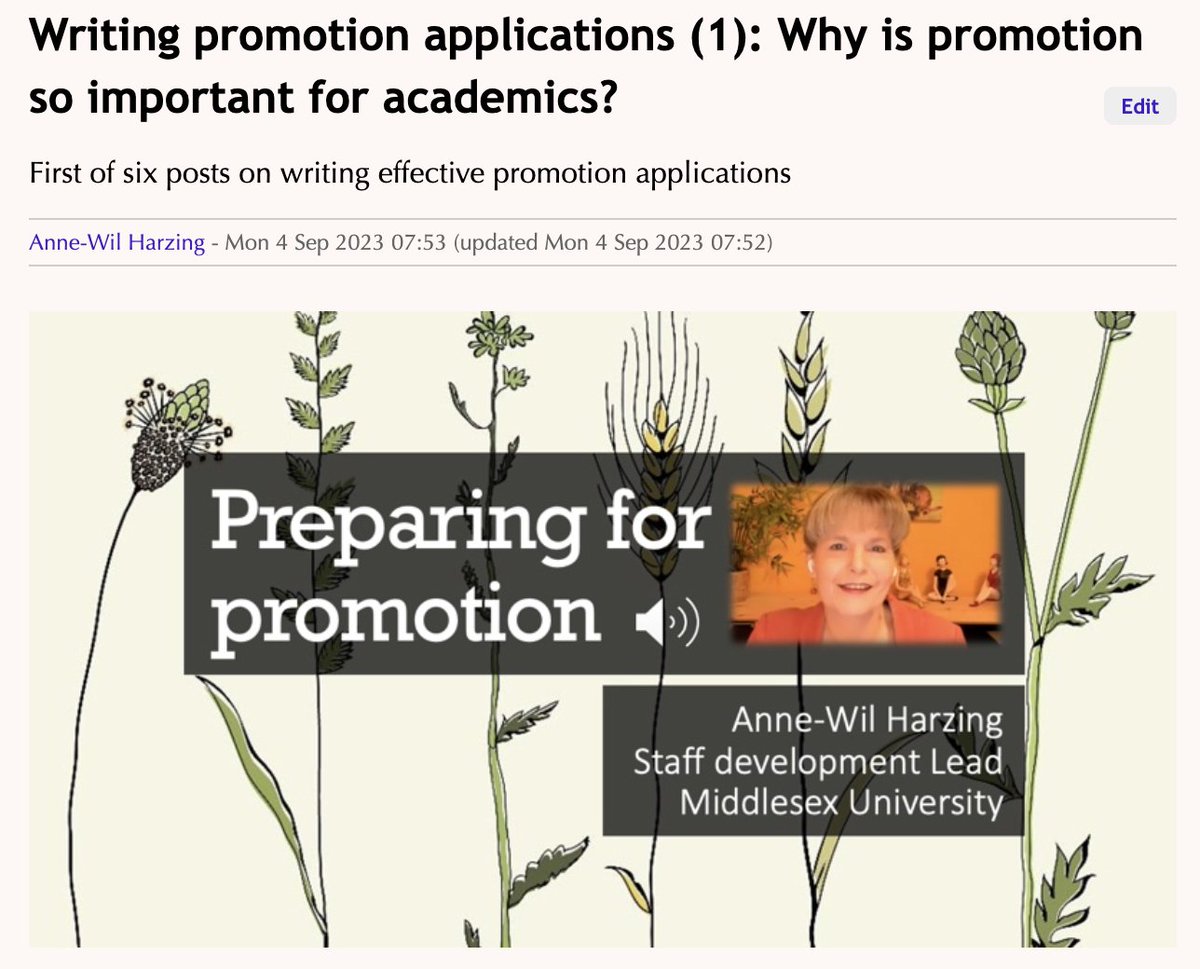 Writing promotion applications (1): Why is promotion so important for academics?

Edit

First of six posts on writing effective promotion applications

Anne-Wil Harzing - Mon 4 Sep 2023 07:53 (updated Mon 4 Sep 2023 07:52)

Preparing for promotion

Anne-Wil Harzing
Staff development Lead
Middlesex University